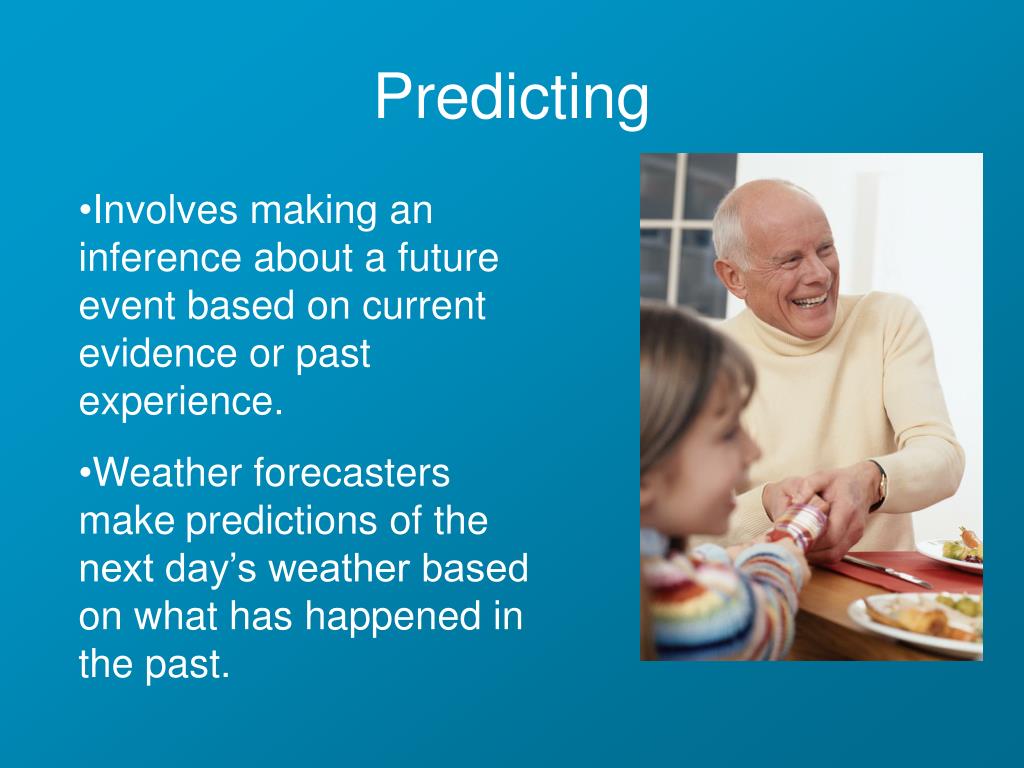 Predicting

•Involves making an inference about a future event based on current evidence or past experience.

•Weather forecasters make predictions of the next day’s weather based on what has happened in the past.